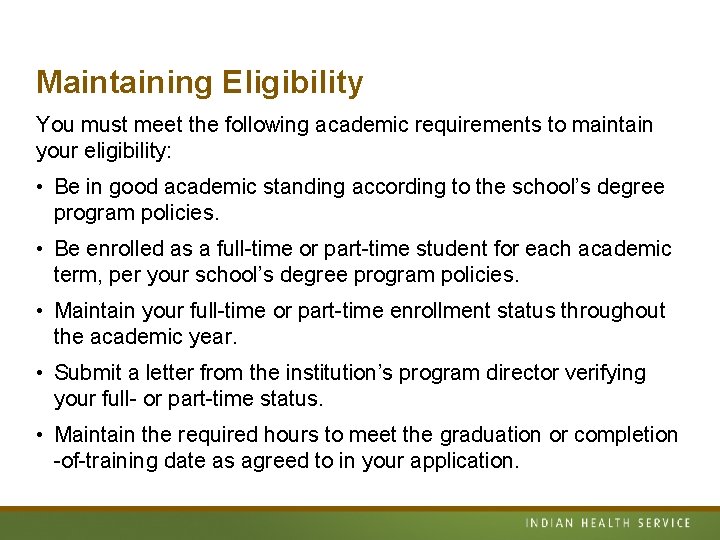 Maintaining Eligibility

You must meet the following academic requirements to maintain your eligibility:

• Be in good academic standing according to the school's degree program policies.

• Be enrolled as a full-time or part-time student for each academic term, per your school's degree program policies.

• Maintain your full-time or part-time enrollment status throughout the academic year.

• Submit a letter from the institution's program director verifying your full- or part-time status.

• Maintain the required hours to meet the graduation or completion -of-training date as agreed to in your application.

INDIAN HEALTH SERVICE